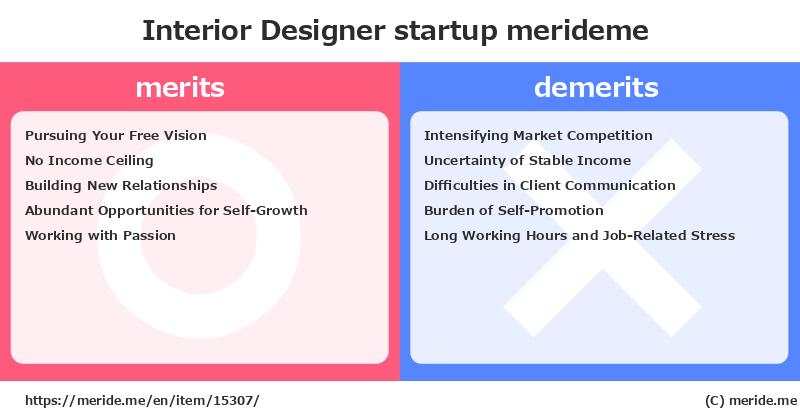 Interior Designer startup merideme

merits

Pursuing Your Free Vision
No Income Ceiling
Building New Relationships
Abundant Opportunities for Self-Growth
Working with Passion

demerits

Intensifying Market Competition
Uncertainty of Stable Income
Difficulties in Client Communication
Burden of Self-Promotion
Long Working Hours and Job-Related Stress

https://meride.me/en/item/15307/

(C) meride.me